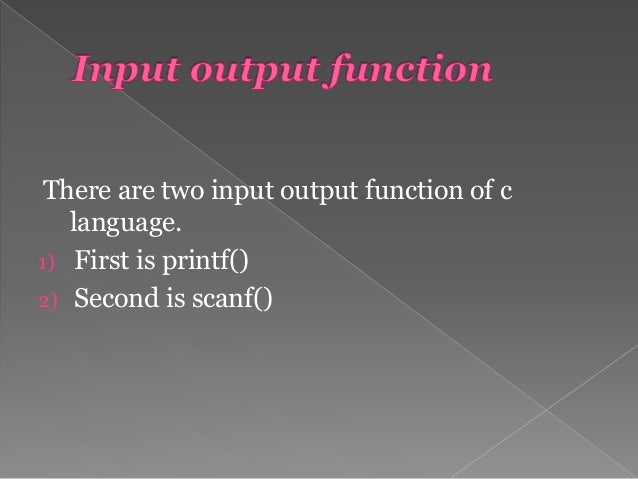 Input output function

There are two input output function of c language.

1) First is printf()

2) Second is scanf()